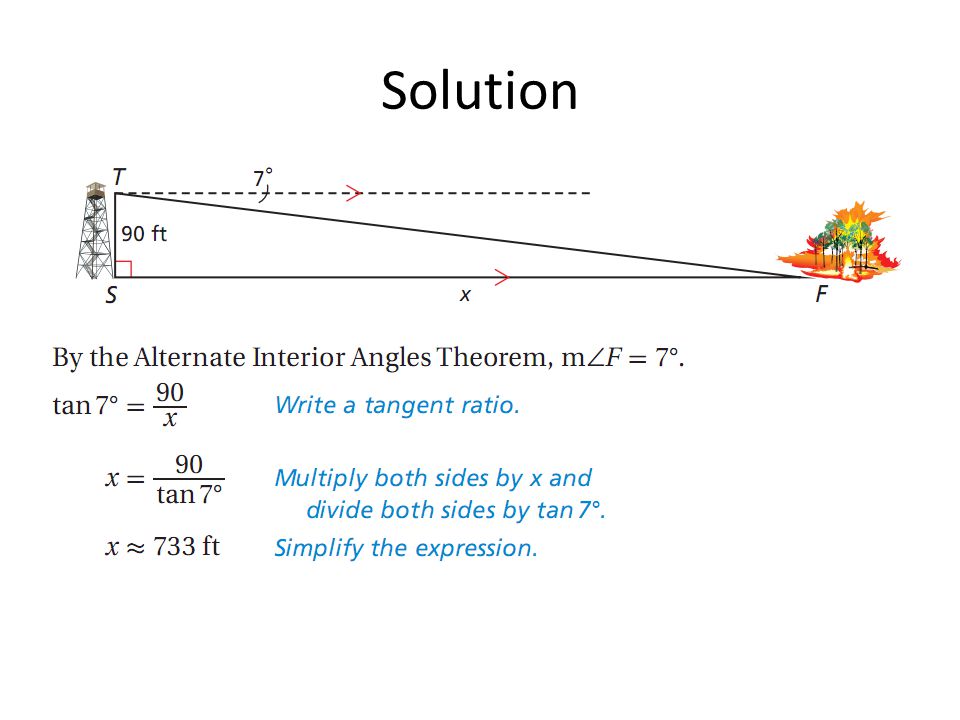 Solution

T
7°
90 ft
S
x
F

By the Alternate Interior Angles Theorem, $m\angle F = 7°$.

$\tan 7° = \frac{90}{x}$ Write a tangent ratio.

$x = \frac{90}{\tan 7°}$ Multiply both sides by x and divide both sides by tan 7°.

$x \approx 733$ ft Simplify the expression.